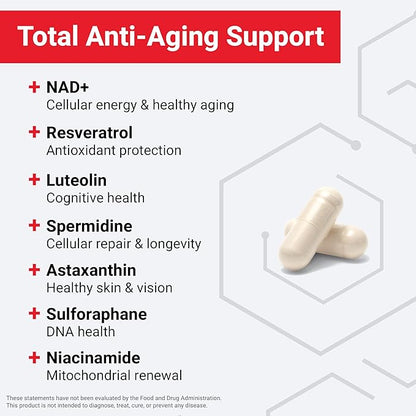 Total Anti-Aging Support

+ NAD+
Cellular energy & healthy aging

+ Resveratrol
Antioxidant protection

+ Luteolin
Cognitive health

+ Spermidine
Cellular repair & longevity

+ Astaxanthin
Healthy skin & vision

+ Sulforaphane
DNA health

+ Niacinamide
Mitochondrial renewal

These statements have not been evaluated by the Food and Drug Administration. This product is not intended to diagnose, treat, cure, or prevent any disease.